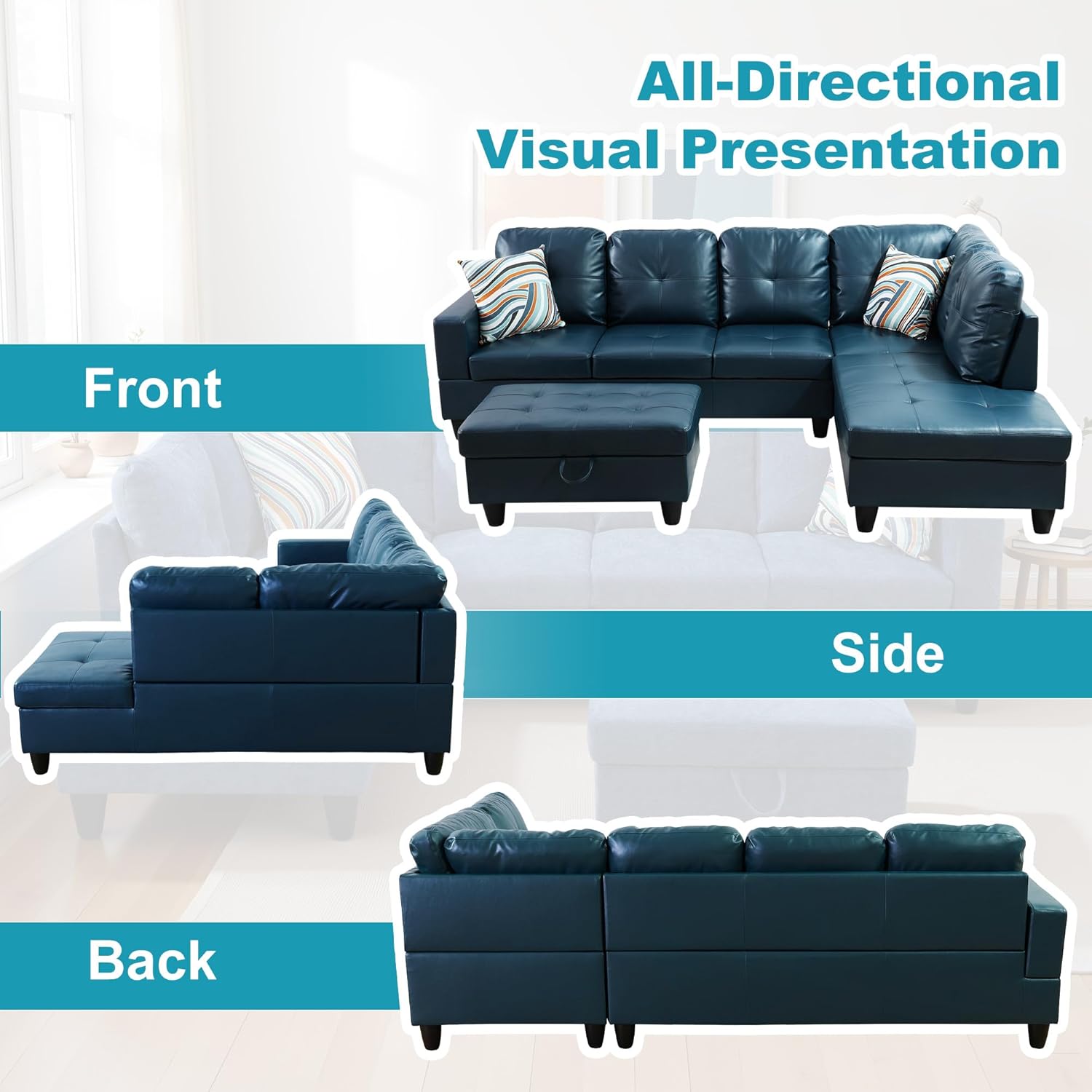 All-Directional Visual Presentation

Front

Side

Back